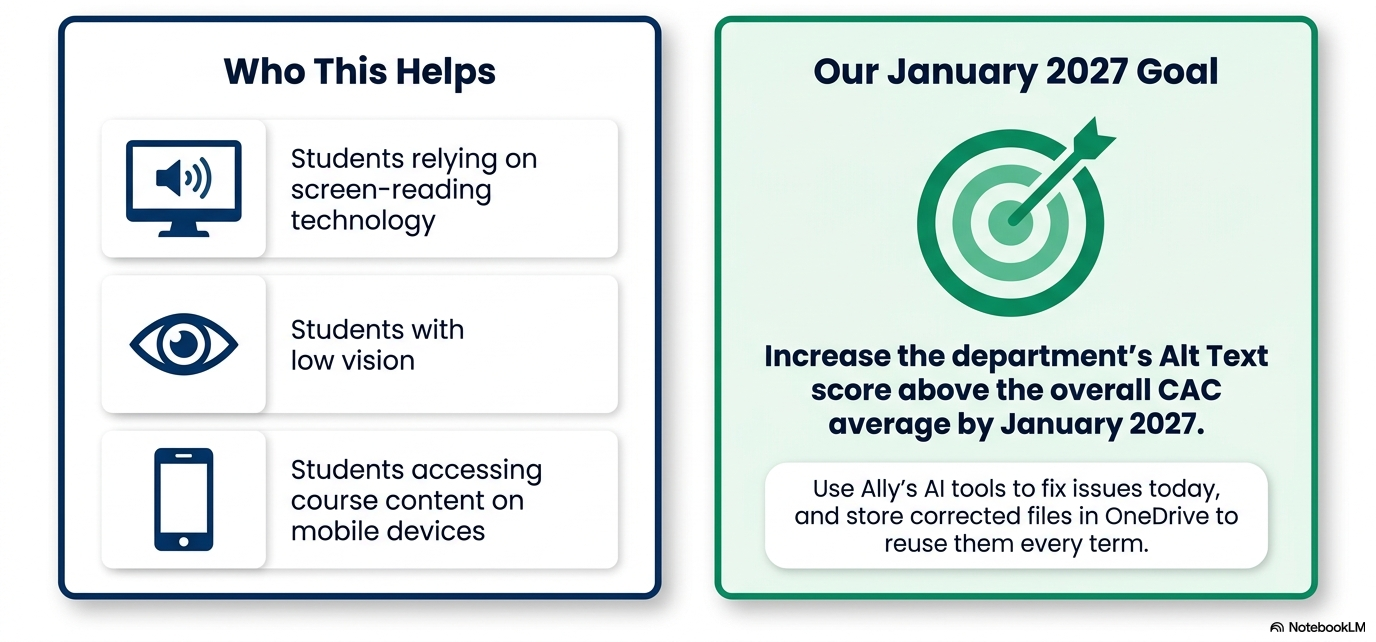 Who This Helps

Students relying on screen-reading technology

Students with low vision

Students accessing course content on mobile devices

Our January 2027 Goal

Increase the department's Alt Text score above the overall CAC average by January 2027.

Use Ally's AI tools to fix issues today, and store corrected files in OneDrive to reuse them every term.

NotebookLM